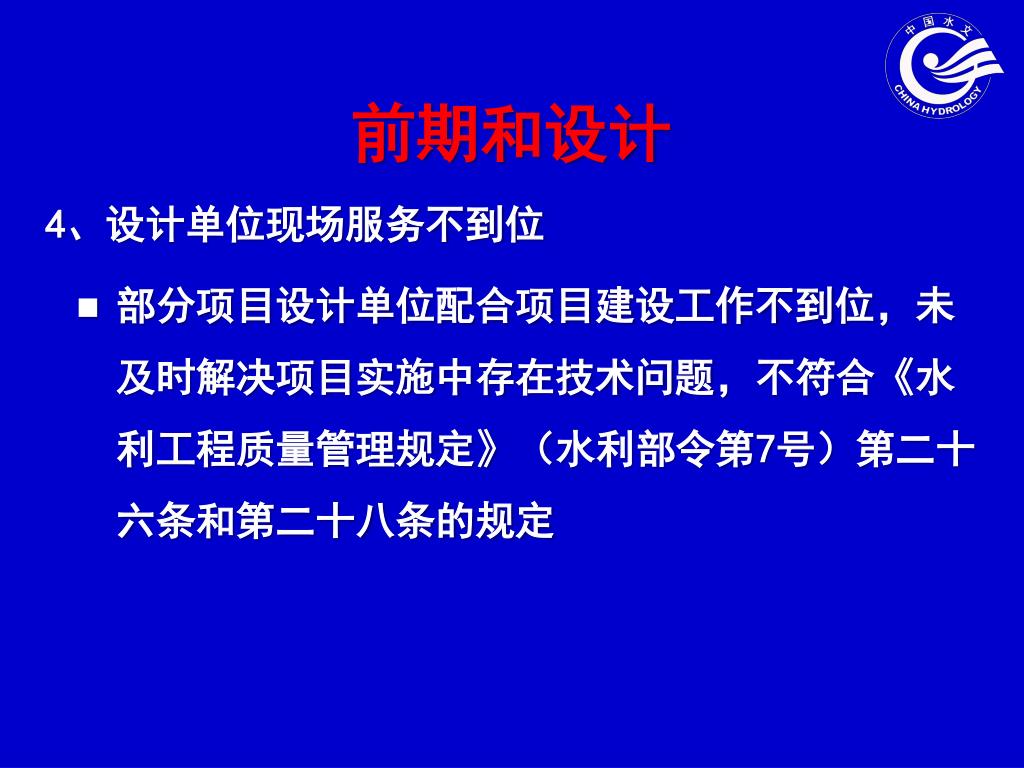 中国水文
CHINA HYDROLOGY

前期和设计

4、设计单位现场服务不到位

■ 部分项目设计单位配合项目建设工作不到位，未及时解决项目实施中存在技术问题，不符合《水利工程质量管理规定》（水利部令第7号）第二十六条和第二十八条的规定